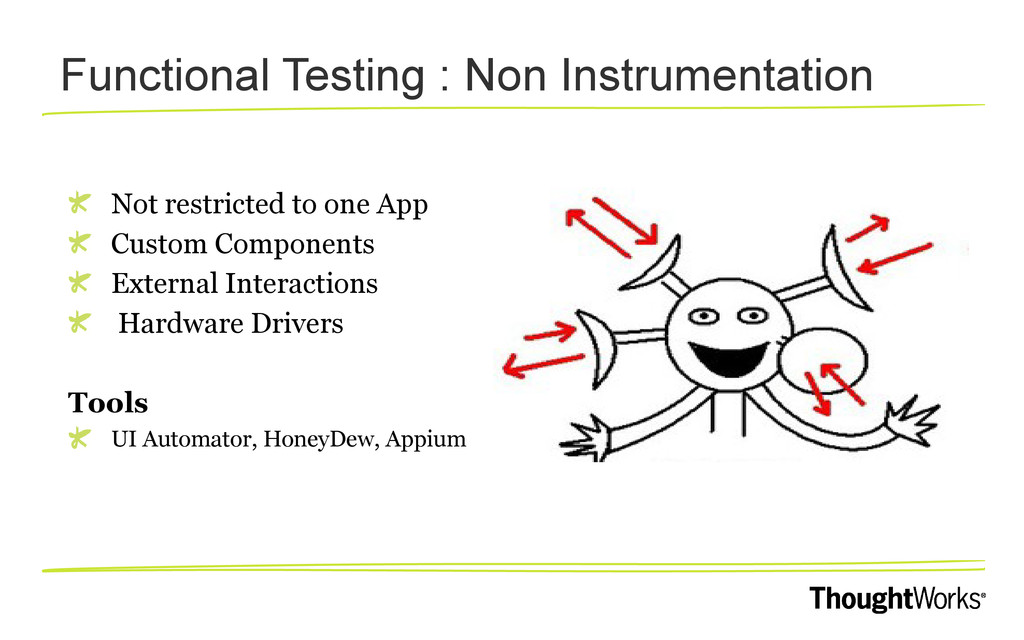 Functional Testing : Non Instrumentation

Not restricted to one App
Custom Components
External Interactions
Hardware Drivers

Tools
UI Automator, HoneyDew, Appium

ThoughtWorks®